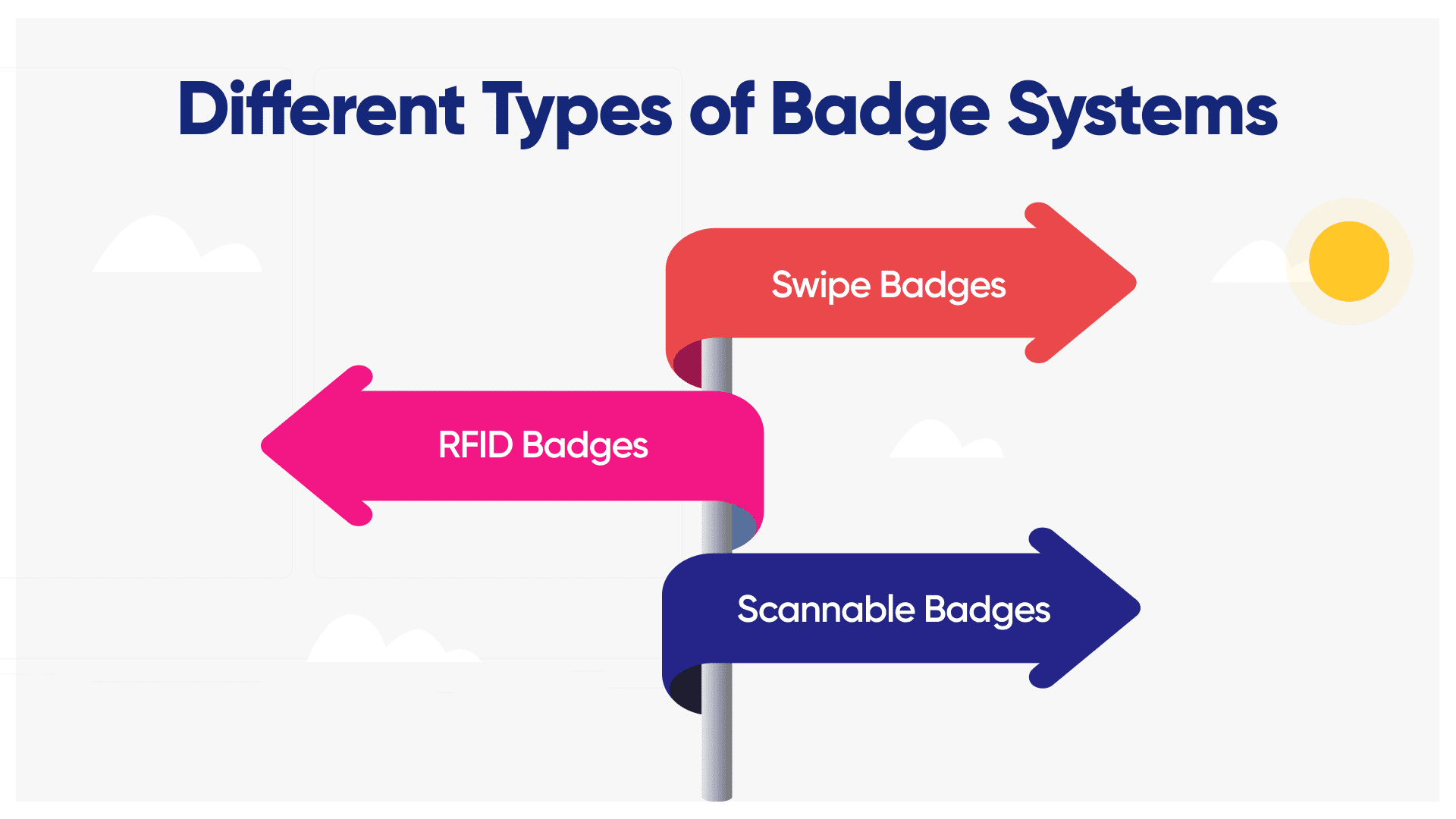 Different Types of Badge Systems

Swipe Badges

RFID Badges

Scannable Badges